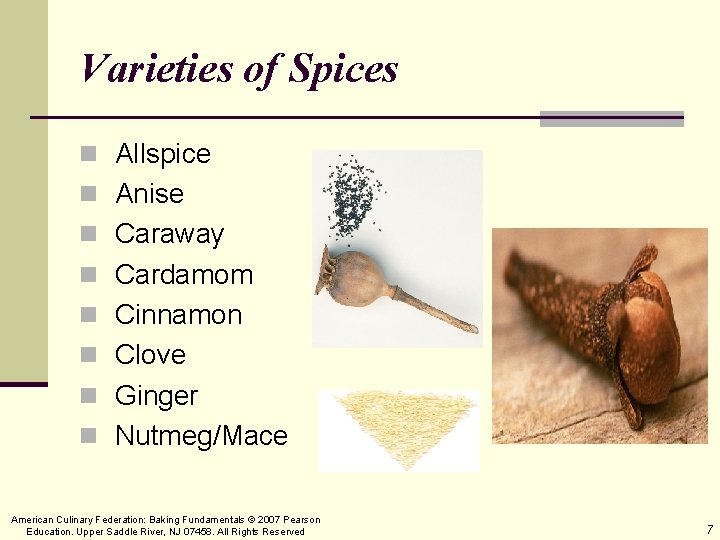 Varieties of Spices

- Allspice
- Anise
- Caraway
- Cardamom
- Cinnamon
- Clove
- Ginger
- Nutmeg/Mace

American Culinary Federation: Baking Fundamentals © 2007 Pearson Education. Upper Saddle River, NJ 07458. All Rights Reserved

7